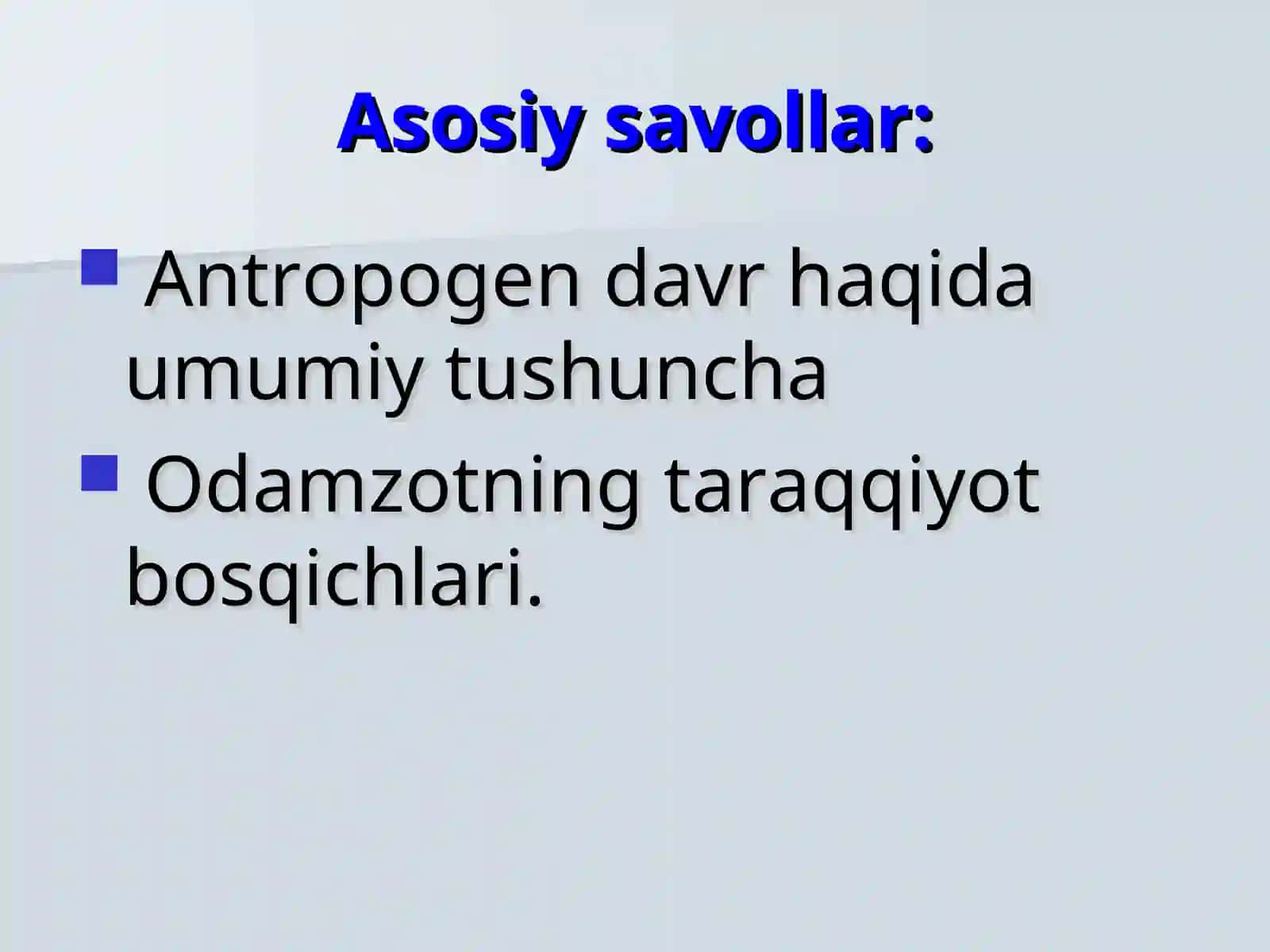 Asosiy savollar:

Antropogen davr haqida umumiy tushuncha

Odamzotning taraqqiyot bosqichlari.